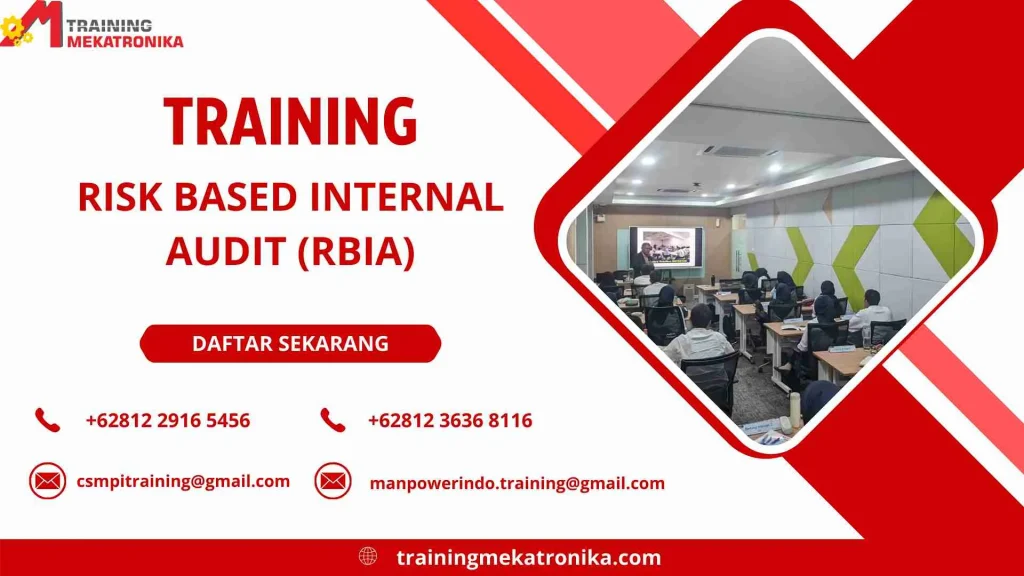 TRAINING
MEKATRONIKA

TRAINING

RISK BASED INTERNAL AUDIT (RBIA)

DAFTAR SEKARANG

+62812 2916 5456

+62812 3636 8116

csmpitraining@gmail.com

manpowerindo.training@gmail.com

trainingmekatronika.com